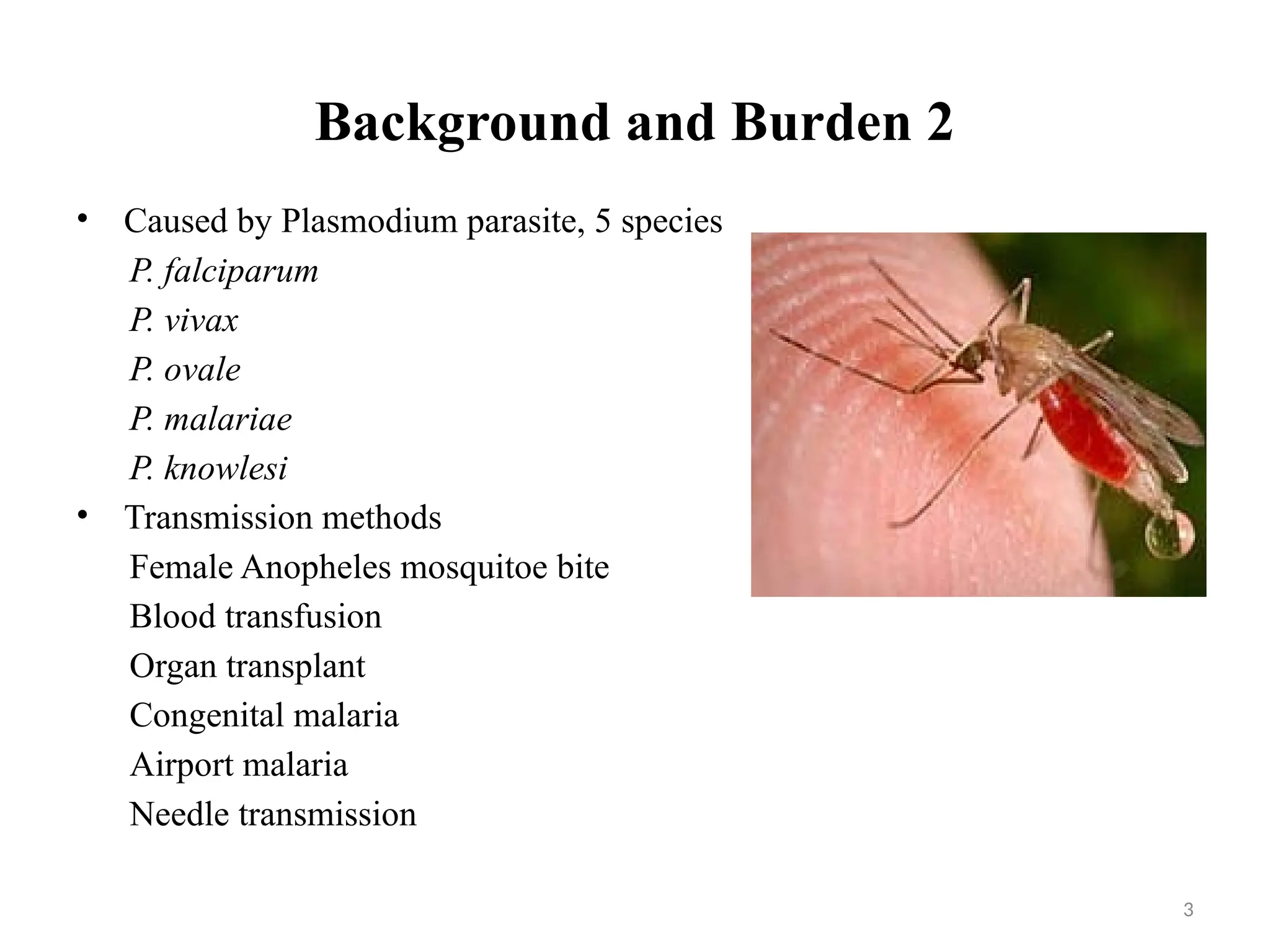 Background and Burden 2

• Caused by Plasmodium parasite, 5 species
P. falciparum
P. vivax
P. ovale
P. malariae
P. knowlesi
• Transmission methods
Female Anopheles mosquitoe bite
Blood transfusion
Organ transplant
Congenital malaria
Airport malaria
Needle transmission

3